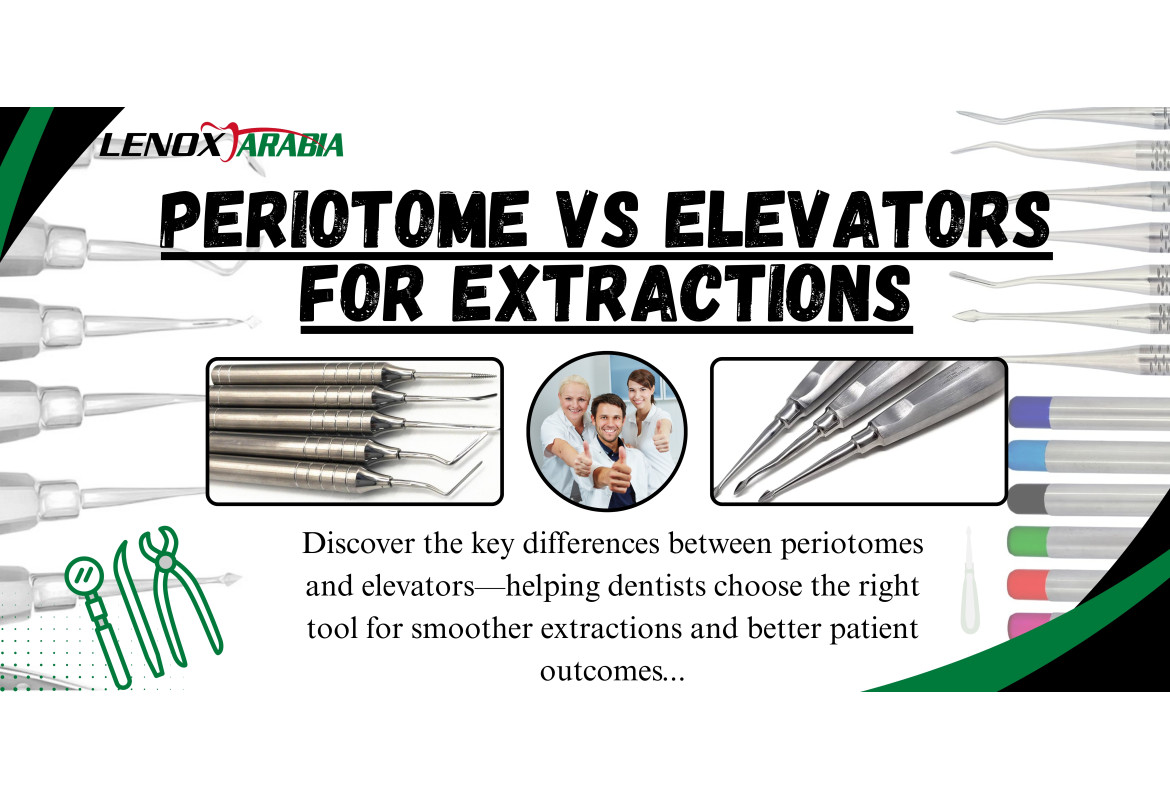 LENOX ARABIA

PERIOTOME VS ELEVATORS FOR EXTRACTIONS

Discover the key differences between periotomes and elevators—helping dentists choose the right tool for smoother extractions and better patient outcomes...